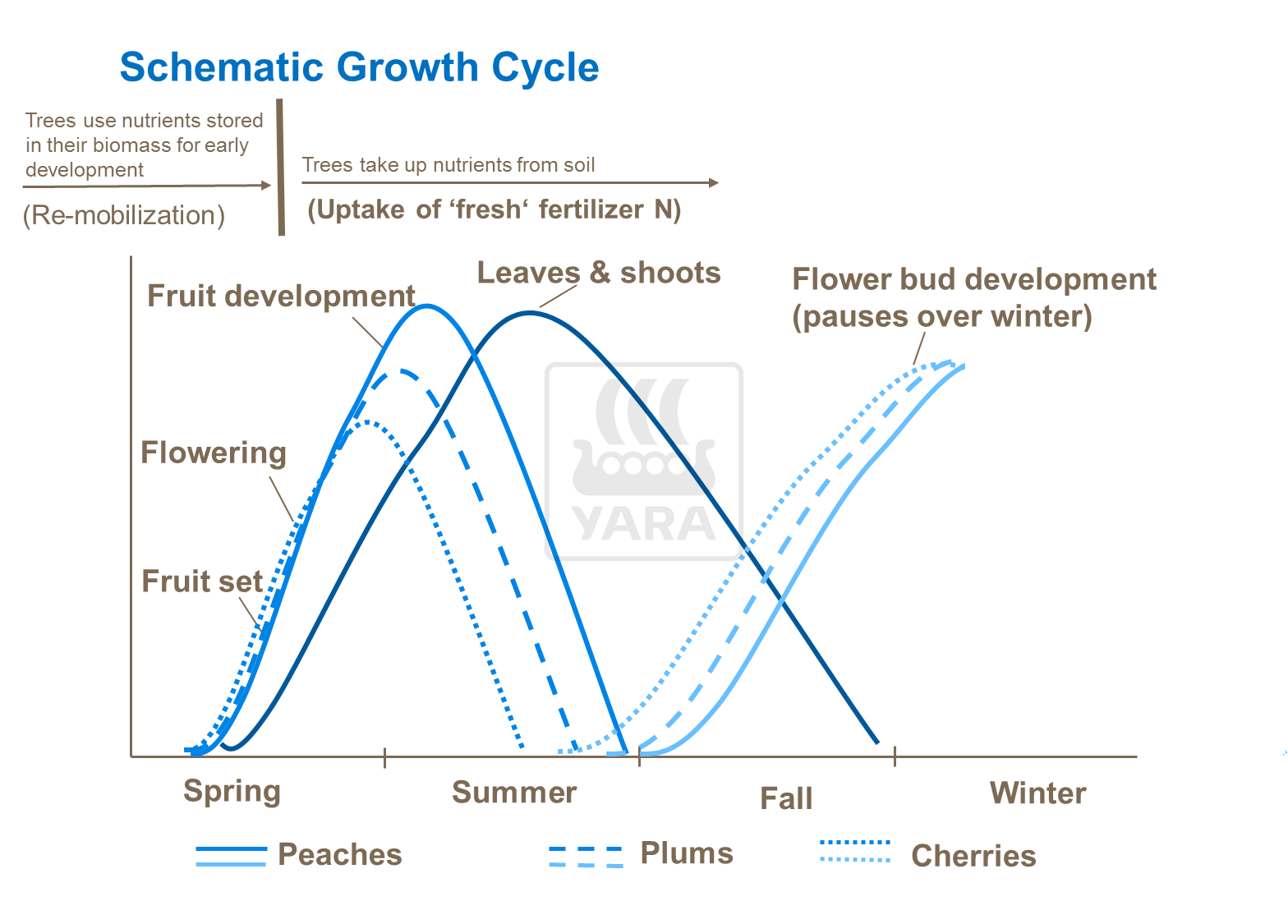 Schematic Growth Cycle

Trees use nutrients stored in their biomass for early development

(Re-mobilization)

Trees take up nutrients from soil

(Uptake of ‘fresh‘ fertilizer N)

Fruit development

Leaves & shoots

Flower bud development (pauses over winter)

Flowering

Fruit set

YARA

Spring

Summer

Fall

Winter

Peaches

Plums

Cherries